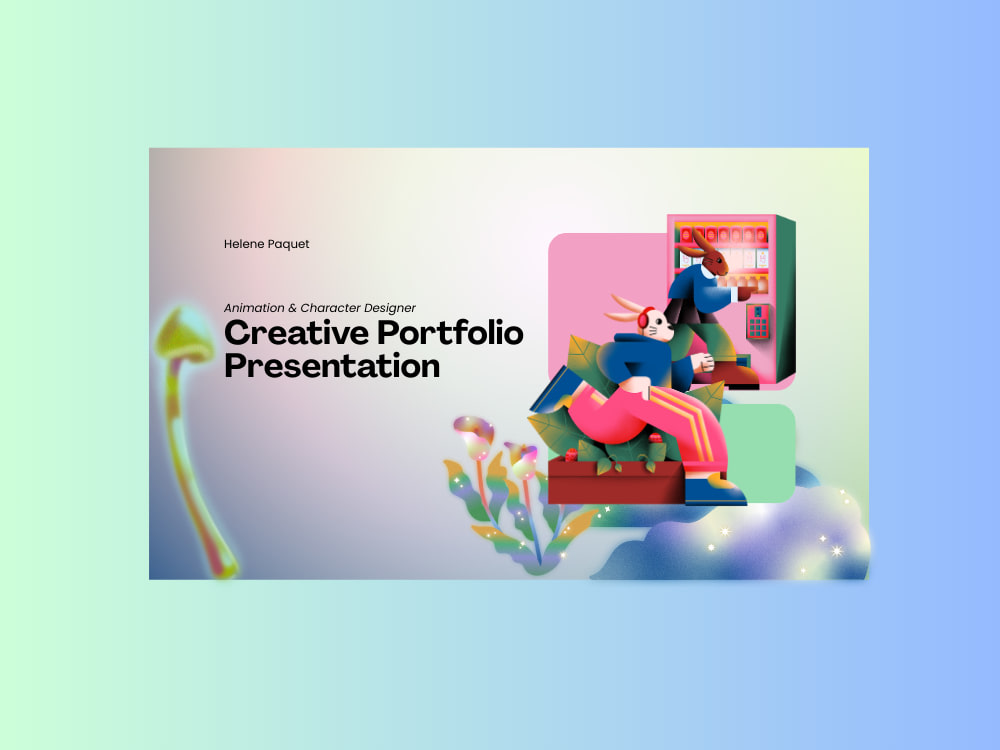 Helene Paquet

Animation & Character Designer

Creative Portfolio Presentation